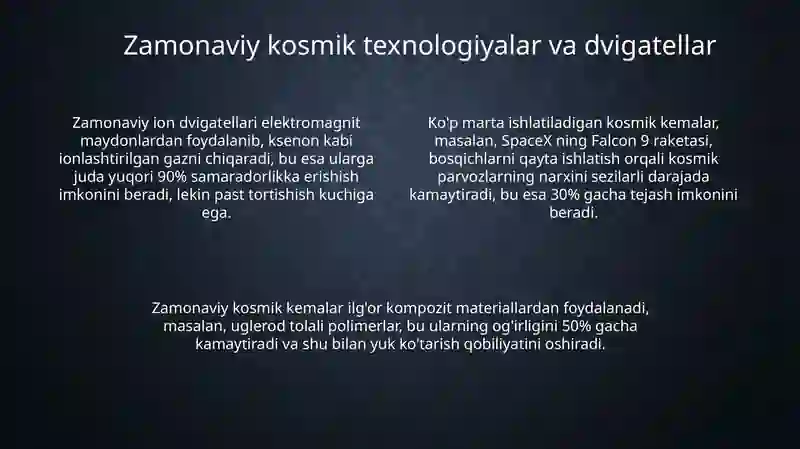 Zamonaviy kosmik texnologiyalar va dvigatellar

Zamonaviy ion dvigatellari elektromagnit maydonlardan foydalanib, ksenon kabi ionlashtirilgan gazni chiqaradi, bu esa ularga juda yuqori 90% samaradorlikka erishish imkonini beradi, lekin past tortishish kuchiga ega.

Ko'p marta ishlatiladigan kosmik kemalar, masalan, SpaceX ning Falcon 9 raketasi, bosqichlarni qayta ishlatish orqali kosmik parvozlarning narxini sezilarli darajada kamaytiradi, bu esa 30% gacha tejash imkonini beradi.

Zamonaviy kosmik kemalar ilg'or kompozit materiallardan foydalanadi, masalan, uglerod tolali polimerlar, bu ularning og'irligini 50% gacha kamaytiradi va shu bilan yuk ko'tarish qobiliyatini oshiradi.